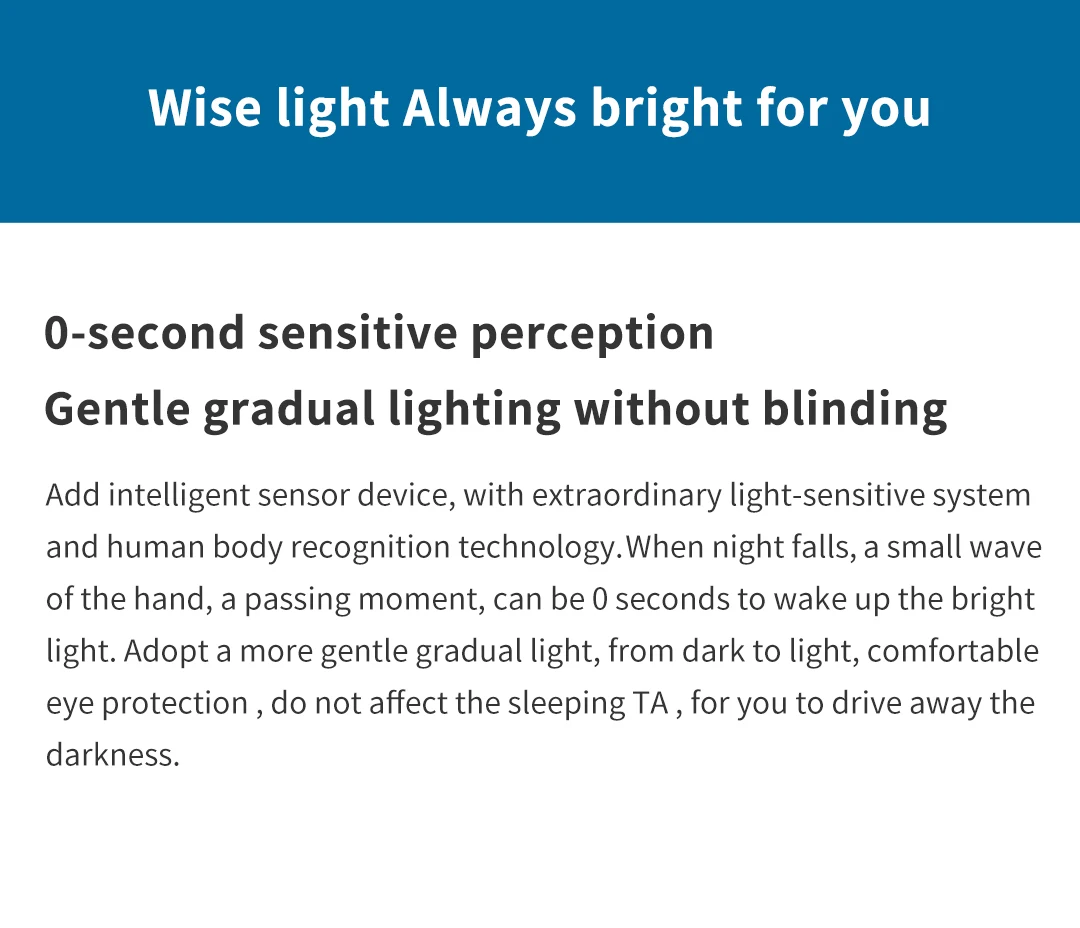 Wise light Always bright for you

0-second sensitive perception
Gentle gradual lighting without blinding

Add intelligent sensor device, with extraordinary light-sensitive system and human body recognition technology.When night falls, a small wave of the hand, a passing moment, can be 0 seconds to wake up the bright light. Adopt a more gentle gradual light, from dark to light, comfortable eye protection , do not affect the sleeping TA , for you to drive away the darkness.